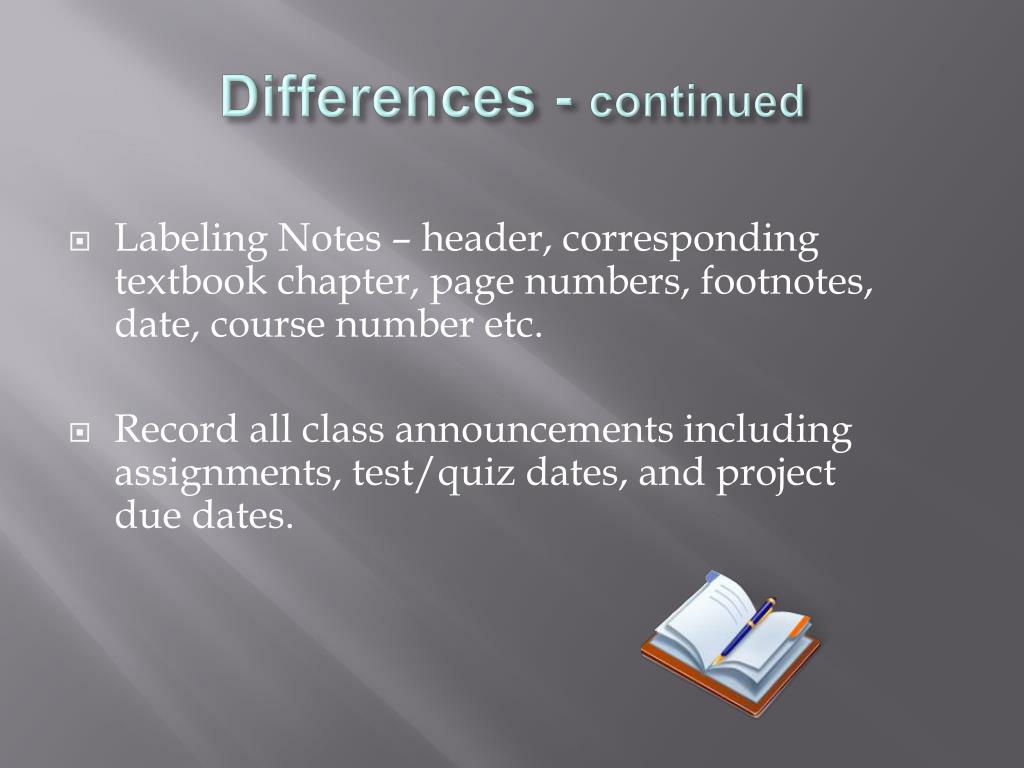 Differences - continued

Labeling Notes – header, corresponding textbook chapter, page numbers, footnotes, date, course number etc.

Record all class announcements including assignments, test/quiz dates, and project due dates.